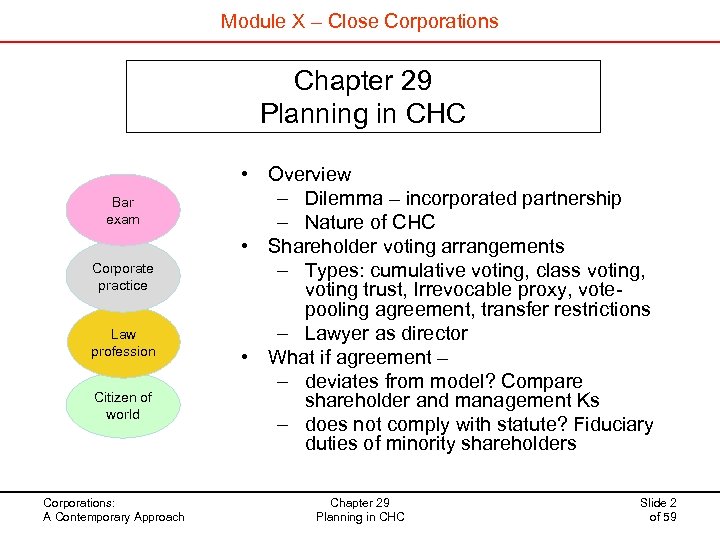 Module X – Close Corporations

Chapter 29
Planning in CHC

Bar exam

Corporate practice

Law profession

Citizen of world

• Overview
– Dilemma – incorporated partnership
– Nature of CHC
• Shareholder voting arrangements
– Types: cumulative voting, class voting, voting trust, Irrevocable proxy, vote-pooling agreement, transfer restrictions
– Lawyer as director
• What if agreement –
– deviates from model? Compare shareholder and management Ks
– does not comply with statute? Fiduciary duties of minority shareholders

Corporations:
A Contemporary Approach

Chapter 29
Planning in CHC

Slide 2
of 59